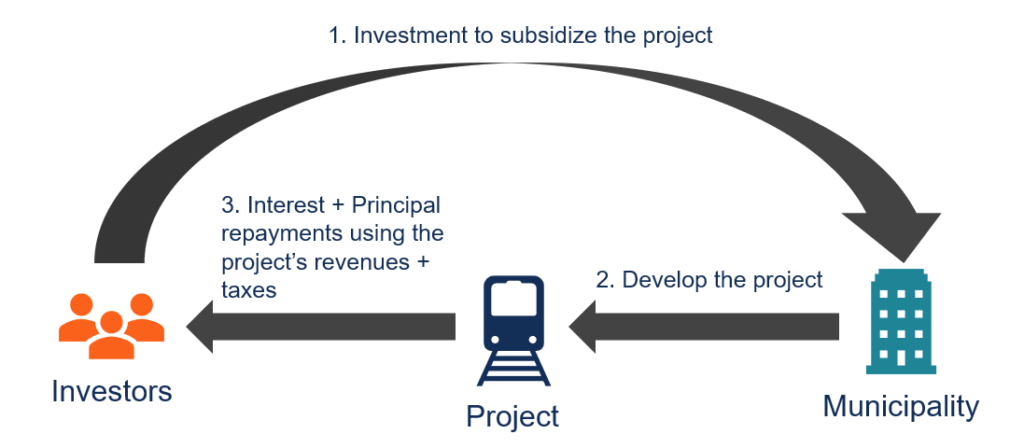 1. Investment to subsidize the project

3. Interest + Principal repayments using the project's revenues + taxes

2. Develop the project

Investors

Project

Municipality